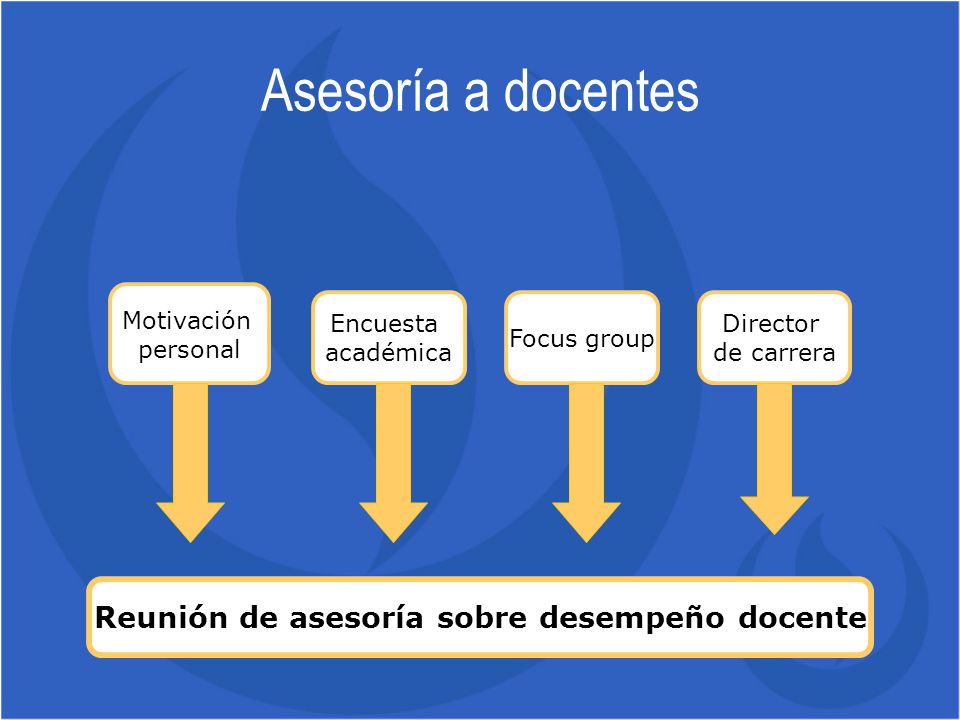 Asesoría a docentes

Motivación personal

Encuesta académica

Focus group

Director de carrera

Reunión de asesoría sobre desempeño docente